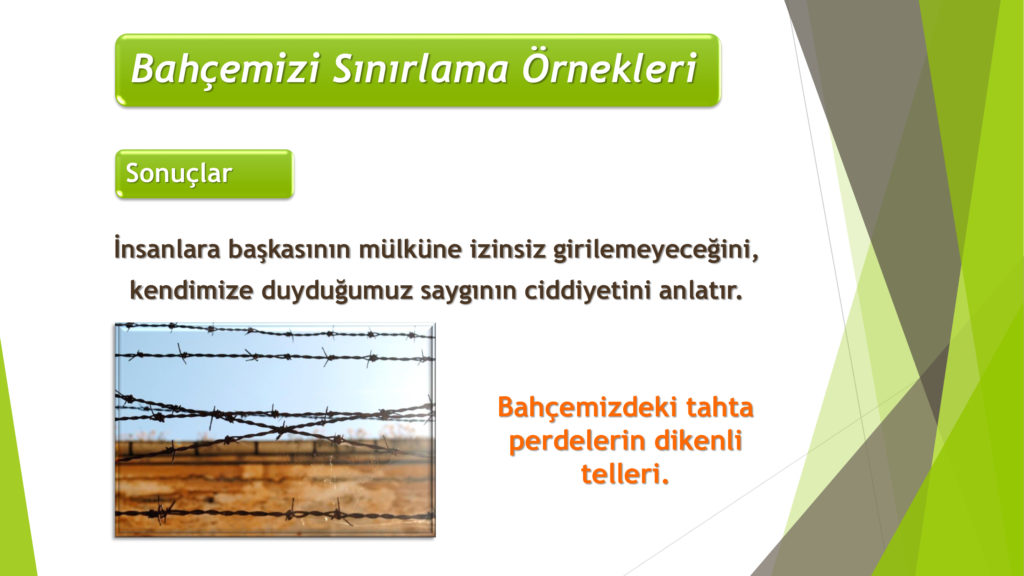 Bahçemizi Sınırlama Örnekleri

Sonuçlar

İnsanlara başkasının mülküne izinsiz girilemeyeceğini, kendimize duyduğumuz saygının ciddiyetini anlatır.

Bahçemizdeki tahta perdelerin dikenli telleri.